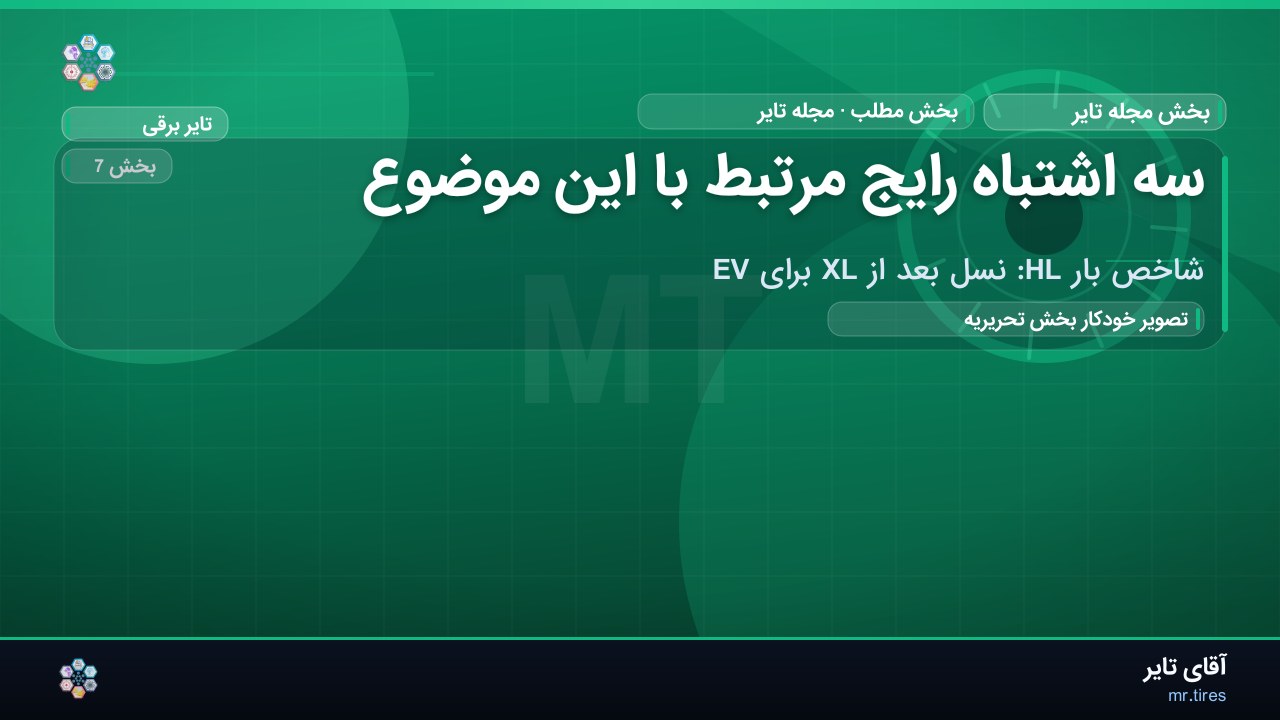 بخش مجله تایر

بخش مطلب · مجله تایر

تایر برقی

بخش 7

سه اشتباه رایج مرتبط با این موضوع

شاخص بار HL: نسل بعد از XL برای EV

تصویر خودکار بخش تحریریه

MT

آقای تایر

mr.tires